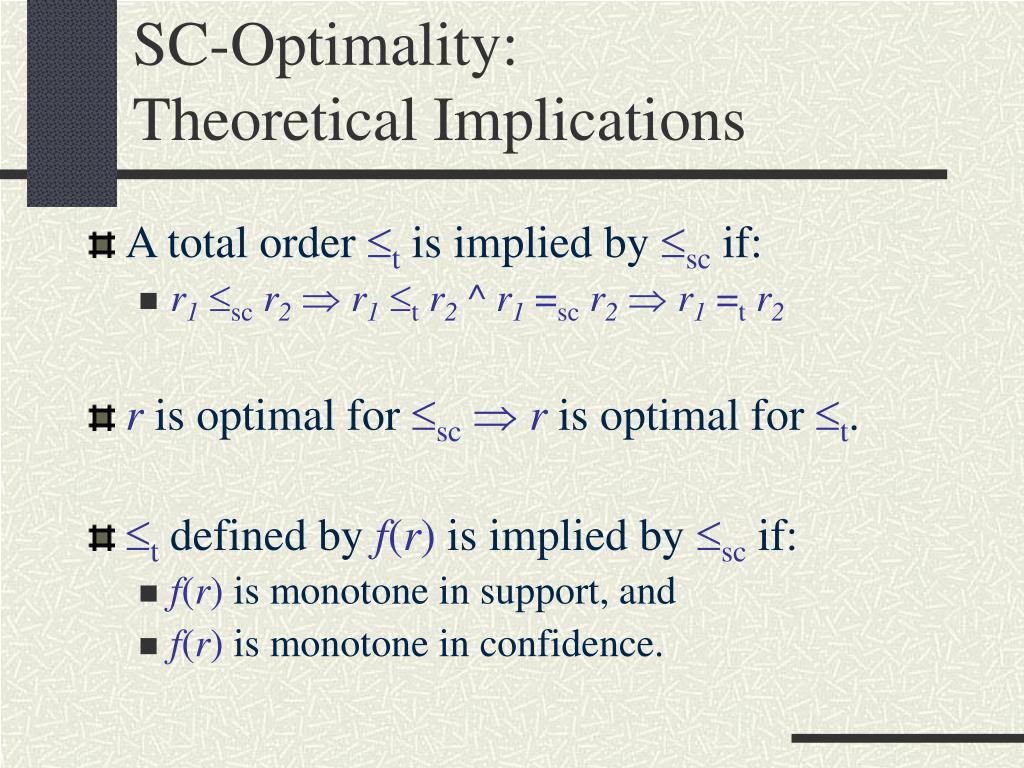 SC-Optimality:
Theoretical Implications

A total order $\leq_t$ is implied by $\leq_{sc}$ if:

$r_1 \leq_{sc} r_2 \Rightarrow r_1 \leq_t r_2$ ^ $r_1 =_{sc} r_2 \Rightarrow r_1 =_t r_2$

$r$ is optimal for $\leq_{sc} \Rightarrow r$ is optimal for $\leq_t$.

$\leq_t$ defined by $f(r)$ is implied by $\leq_{sc}$ if:

$f(r)$ is monotone in support, and

$f(r)$ is monotone in confidence.